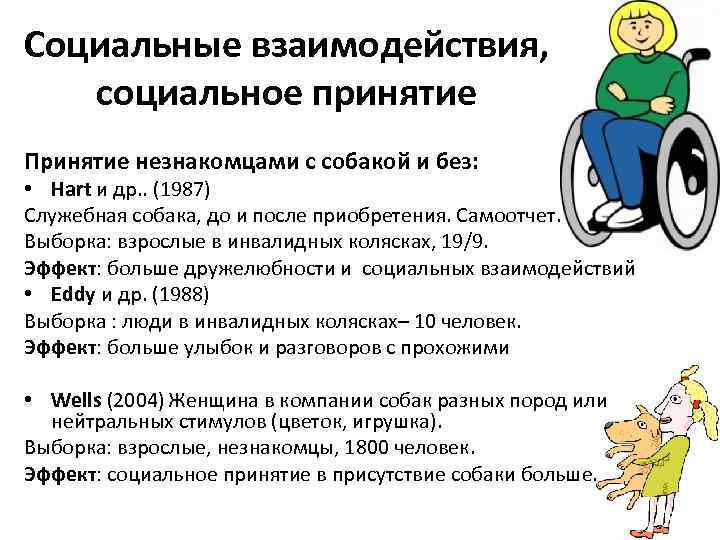 Социальные взаимодействия, социальное принятие

Принятие незнакомцами с собакой и без:

• Hart и др.. (1987)

Служебная собака, до и после приобретения. Самоотчет.

Выборка: взрослые в инвалидных колясках, 19/9.

Эффект: больше дружелюбности и социальных взаимодействий

• Eddy и др. (1988)

Выборка : люди в инвалидных колясках– 10 человек.

Эффект: больше улыбок и разговоров с прохожими

• Wells (2004) Женщина в компании собак разных пород или нейтральных стимулов (цветок, игрушка).

Выборка: взрослые, незнакомцы, 1800 человек.

Эффект: социальное принятие в присутствие собаки больше.